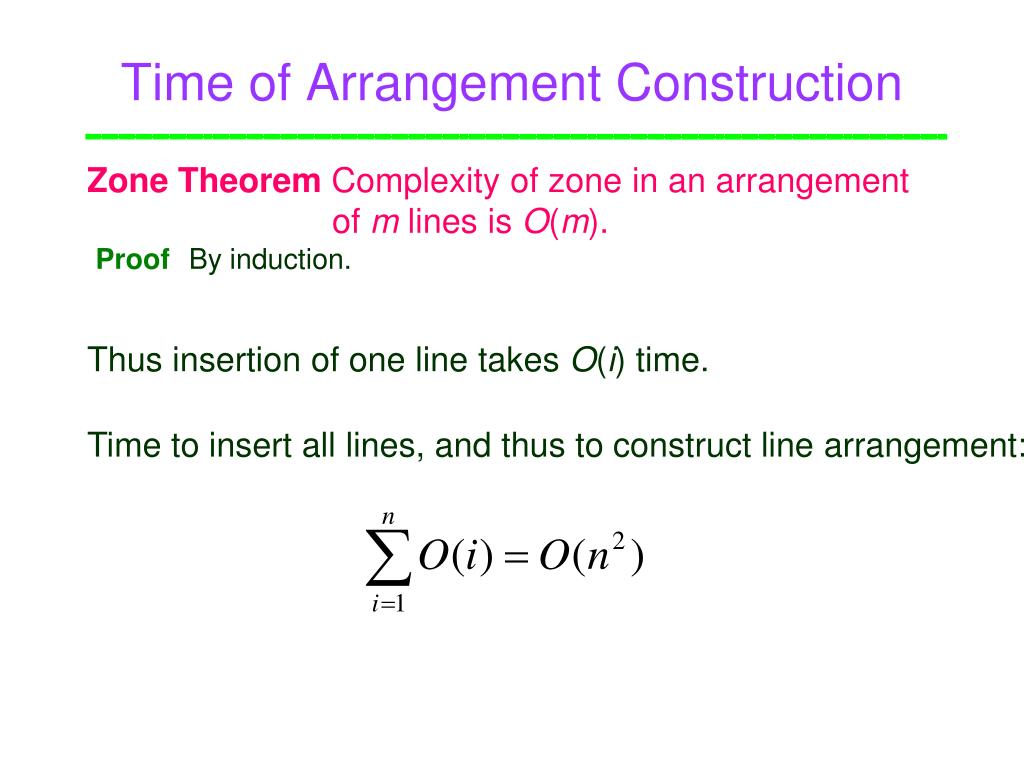 Time of Arrangement Construction

Zone Theorem Complexity of zone in an arrangement of $m$ lines is $O(m)$.

Proof By induction.

Thus insertion of one line takes $O(i)$ time.

Time to insert all lines, and thus to construct line arrangement:

$\sum_{i=1}^{n} O(i) = O(n^2)$